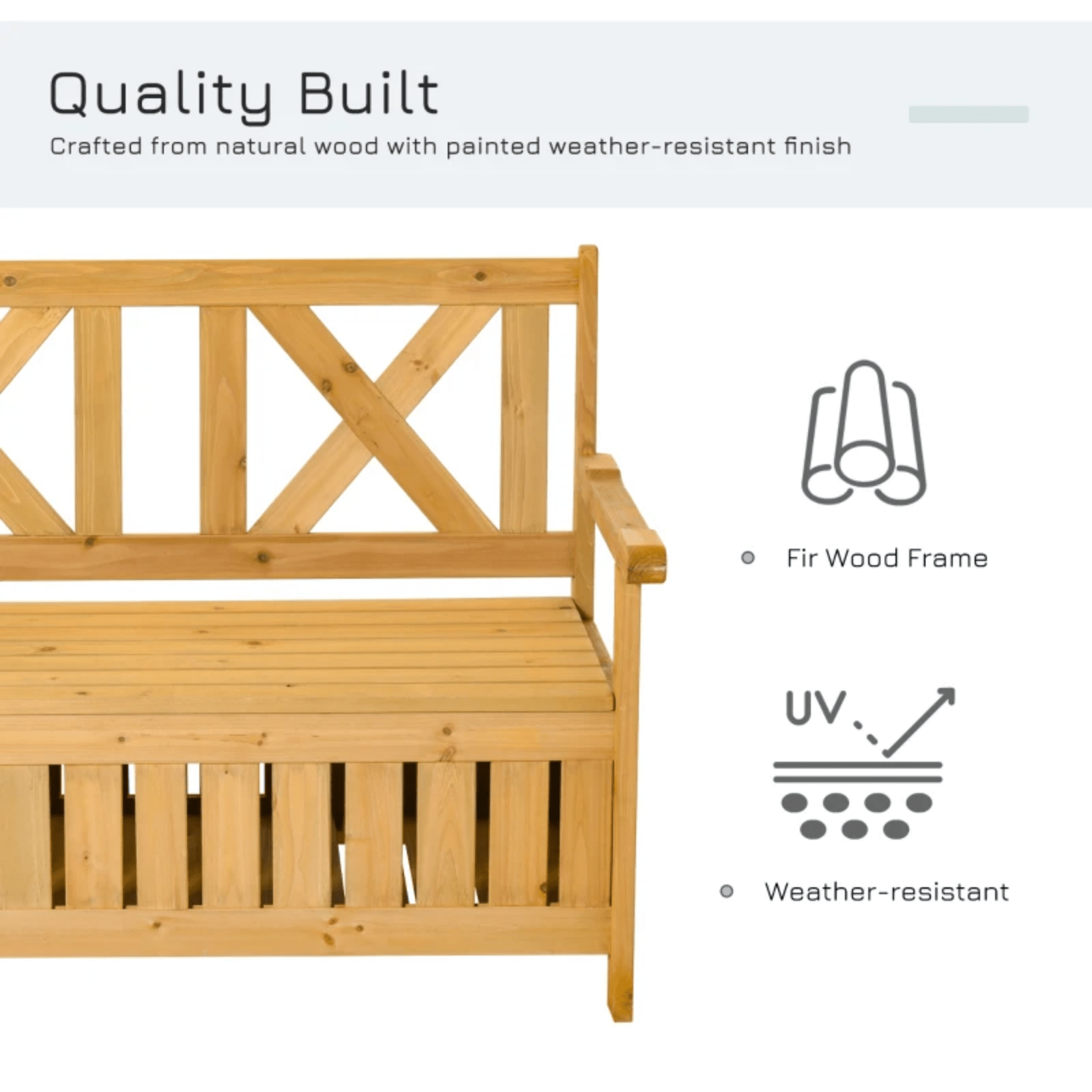 Quality Built

Crafted from natural wood with painted weather-resistant finish

Fir Wood Frame

UV

Weather-resistant